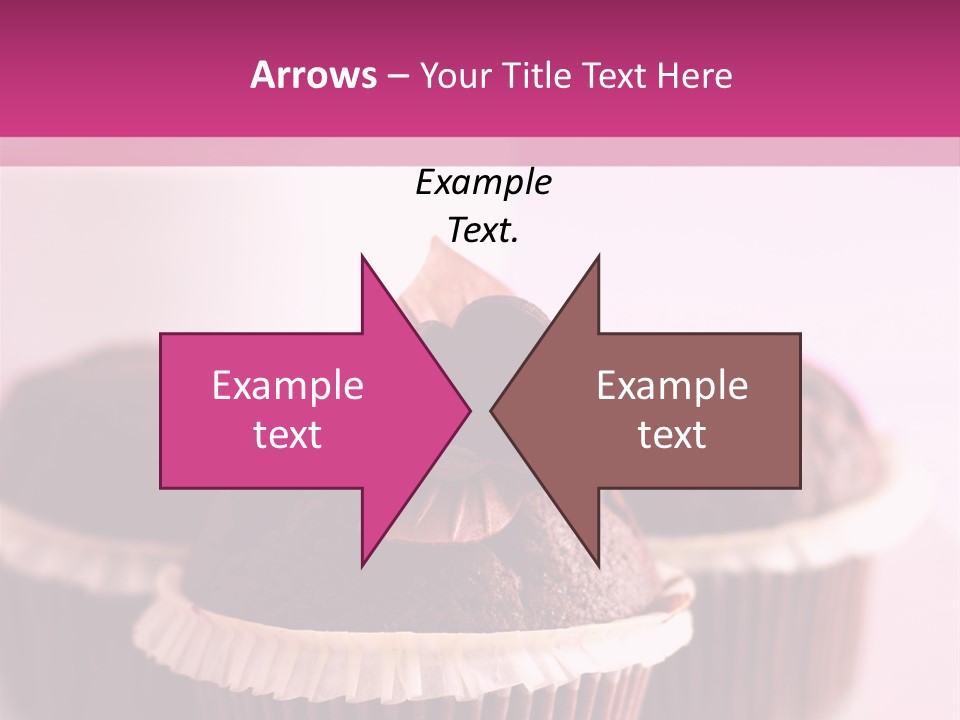 Arrows – Your Title Text Here

Example Text.

Example text

Example text